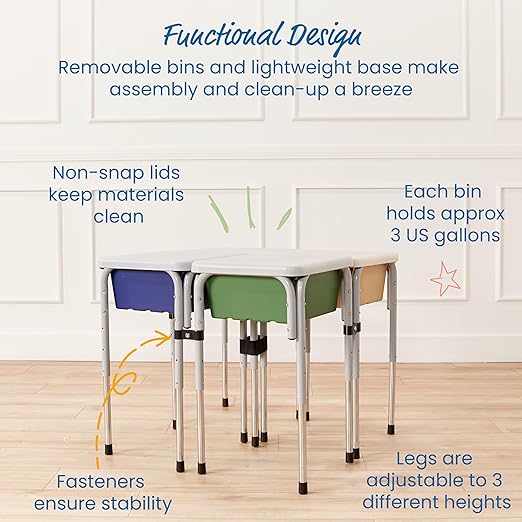 Functional Design
Removable bins and lightweight base make assembly and clean-up a breeze

Non-snap lids keep materials clean

Each bin holds approx 3 US gallons

Fasteners ensure stability

Legs are adjustable to 3 different heights